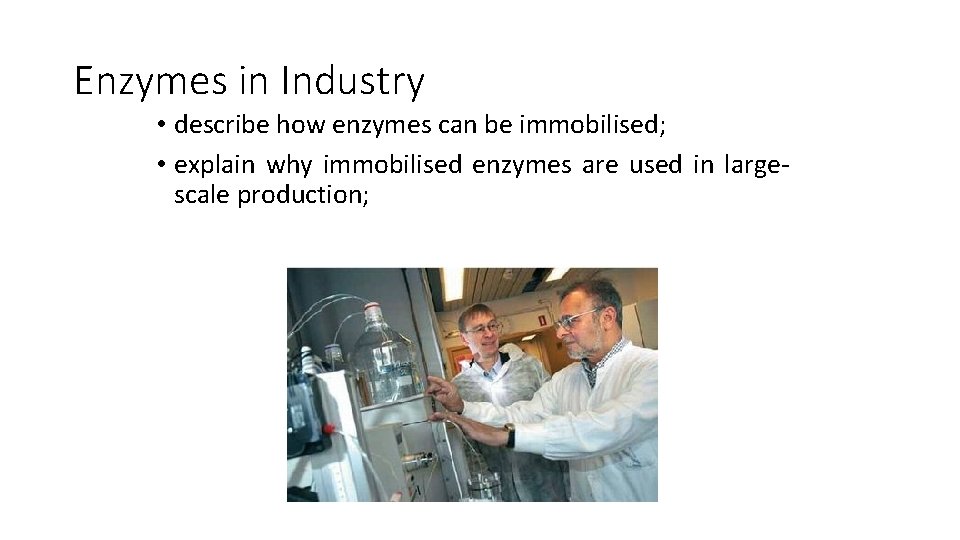 Enzymes in Industry

• describe how enzymes can be immobilised;

• explain why immobilised enzymes are used in large-scale production;